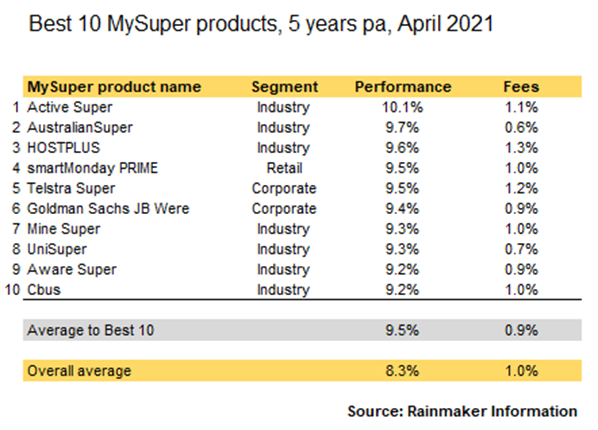 Best 10 MySuper products, 5 years pa, April 2021

| | MySuper product name | Segment | Performance | Fees |
|---|---|---|---|---|
| 1 | Active Super | Industry | 10.1% | 1.1% |
| 2 | AustralianSuper | Industry | 9.7% | 0.6% |
| 3 | HOSTPLUS | Industry | 9.6% | 1.3% |
| 4 | smartMonday PRIME | Retail | 9.5% | 1.0% |
| 5 | Telstra Super | Corporate | 9.5% | 1.2% |
| 6 | Goldman Sachs JB Were | Corporate | 9.4% | 0.9% |
| 7 | Mine Super | Industry | 9.3% | 1.0% |
| 8 | UniSuper | Industry | 9.3% | 0.7% |
| 9 | Aware Super | Industry | 9.2% | 0.9% |
| 10 | Cbus | Industry | 9.2% | 1.0% |
| | Average to Best 10 | | 9.5% | 0.9% |
| | Overall average | | 8.3% | 1.0% |

Source: Rainmaker Information